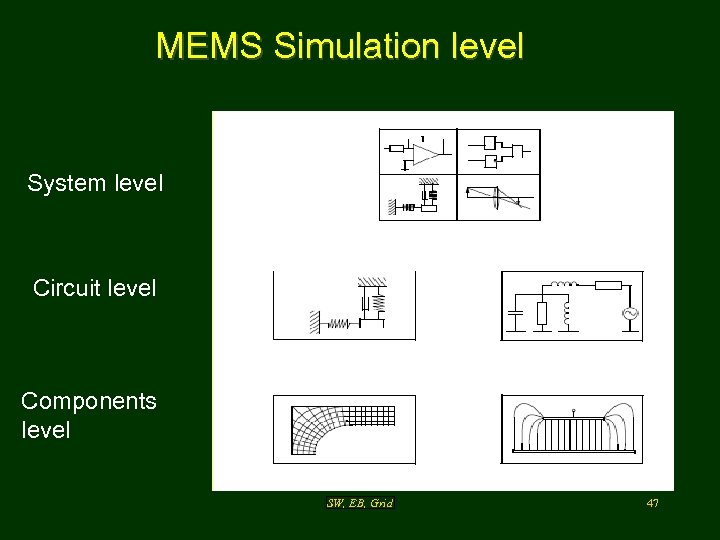 MEMS Simulation level

System level

Circuit level

Components level

SW, EB, Grid

47